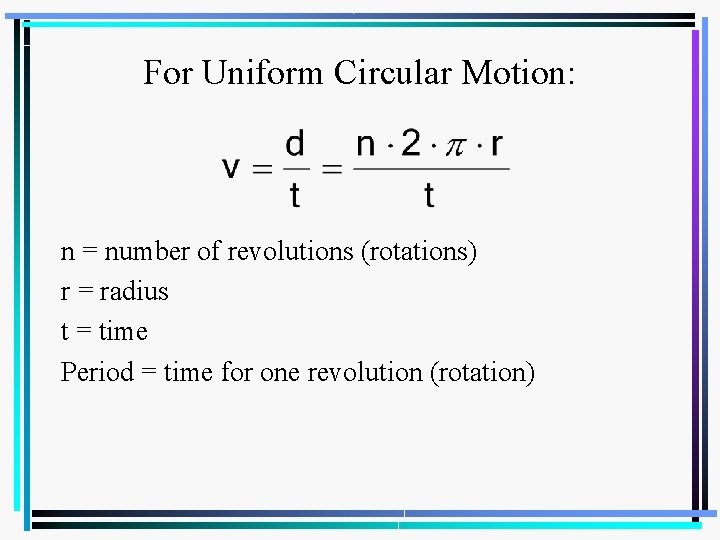 For Uniform Circular Motion:

$v = \frac{d}{t} = \frac{n \cdot 2 \cdot \pi \cdot r}{t}$

n = number of revolutions (rotations)

r = radius

t = time

Period = time for one revolution (rotation)